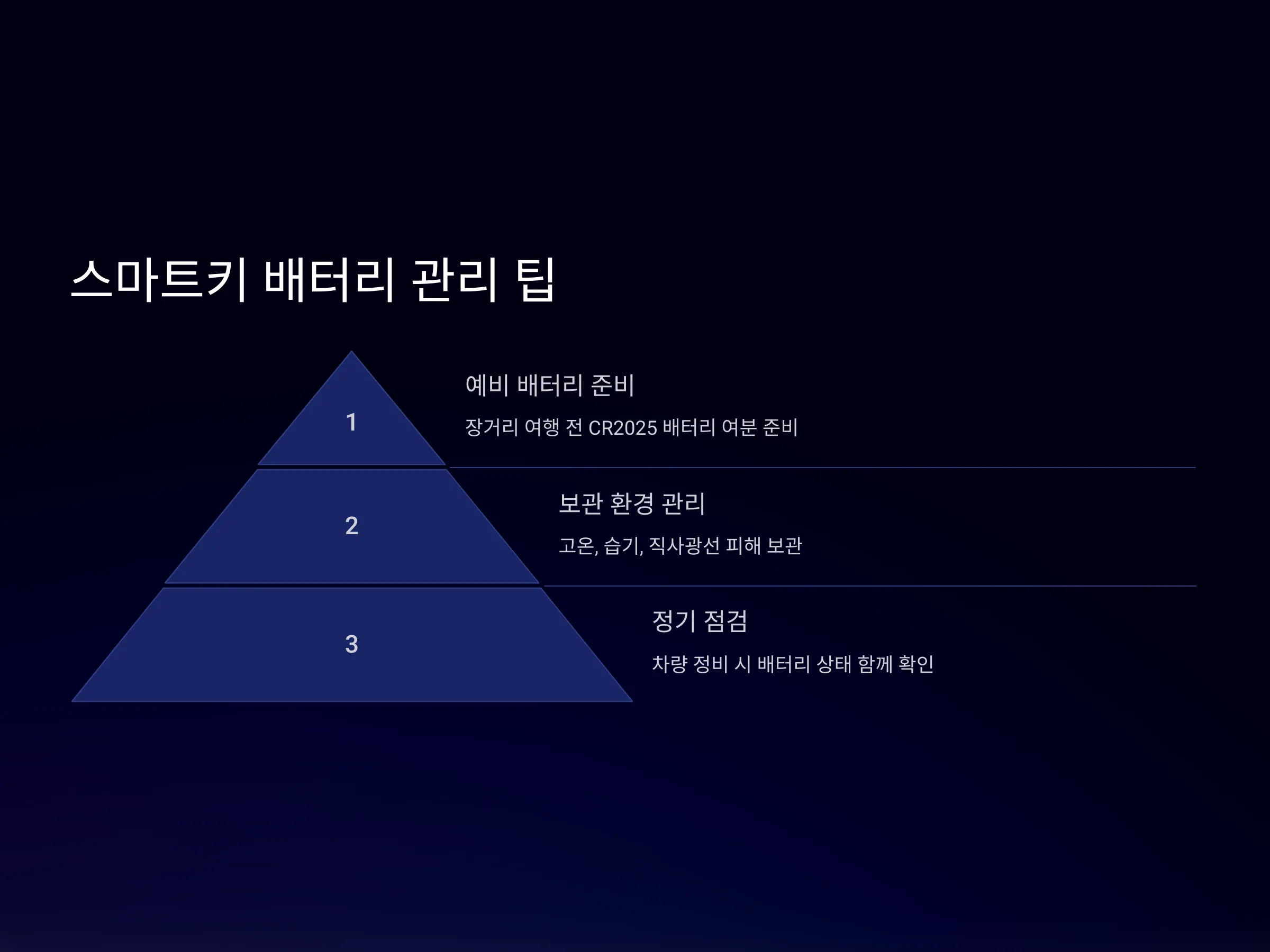 스마트키 배터리 관리 팁

1

예비 배터리 준비

장거리 여행 전 CR2025 배터리 여분 준비

2

보관 환경 관리

고온, 습기, 직사광선 피해 보관

3

정기 점검

차량 정비 시 배터리 상태 함께 확인